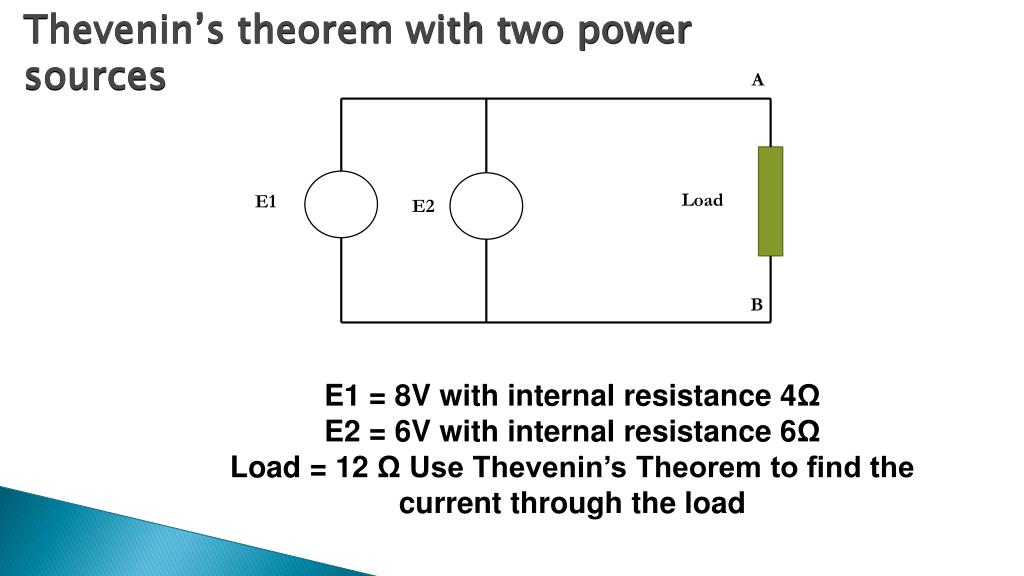 Thevenin's theorem with two power sources

A

E1

E2

Load

B

E1 = 8V with internal resistance 4Ω
E2 = 6V with internal resistance 6Ω
Load = 12 Ω Use Thevenin's Theorem to find the current through the load